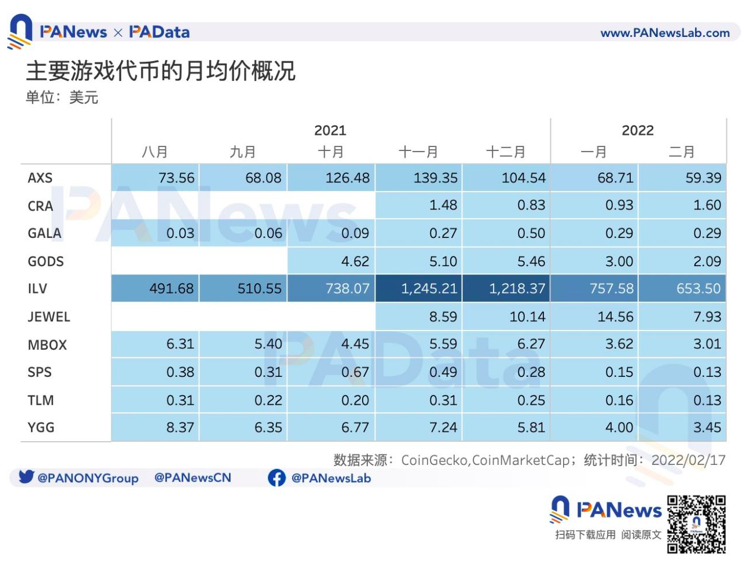 PANews × PAData

www.PANewsLab.com

主要游戏代币的月均价概况

单位：美元

| | 2021 八月 | 2021 九月 | 2021 十月 | 2021 十一月 | 2021 十二月 | 2022 一月 | 2022 二月 |
|---|---|---|---|---|---|---|---|
| AXS | 73.56 | 68.08 | 126.48 | 139.35 | 104.54 | 68.71 | 59.39 |
| CRA | | | | 1.48 | 0.83 | 0.93 | 1.60 |
| GALA | 0.03 | 0.06 | 0.09 | 0.27 | 0.50 | 0.29 | 0.29 |
| GODS | | | 4.62 | 5.10 | 5.46 | 3.00 | 2.09 |
| ILV | 491.68 | 510.55 | 738.07 | 1,245.21 | 1,218.37 | 757.58 | 653.50 |
| JEWEL | | | | 8.59 | 10.14 | 14.56 | 7.93 |
| MBOX | 6.31 | 5.40 | 4.45 | 5.59 | 6.27 | 3.62 | 3.01 |
| SPS | 0.38 | 0.31 | 0.67 | 0.49 | 0.28 | 0.15 | 0.13 |
| TLM | 0.31 | 0.22 | 0.20 | 0.31 | 0.25 | 0.16 | 0.13 |
| YGG | 8.37 | 6.35 | 6.77 | 7.24 | 5.81 | 4.00 | 3.45 |

数据来源：CoinGecko,CoinMarketCap；统计时间：2022/02/17

@PANONYGroup @PANewsCN @PANewsLab

PANews

扫码下载应用 阅读原文